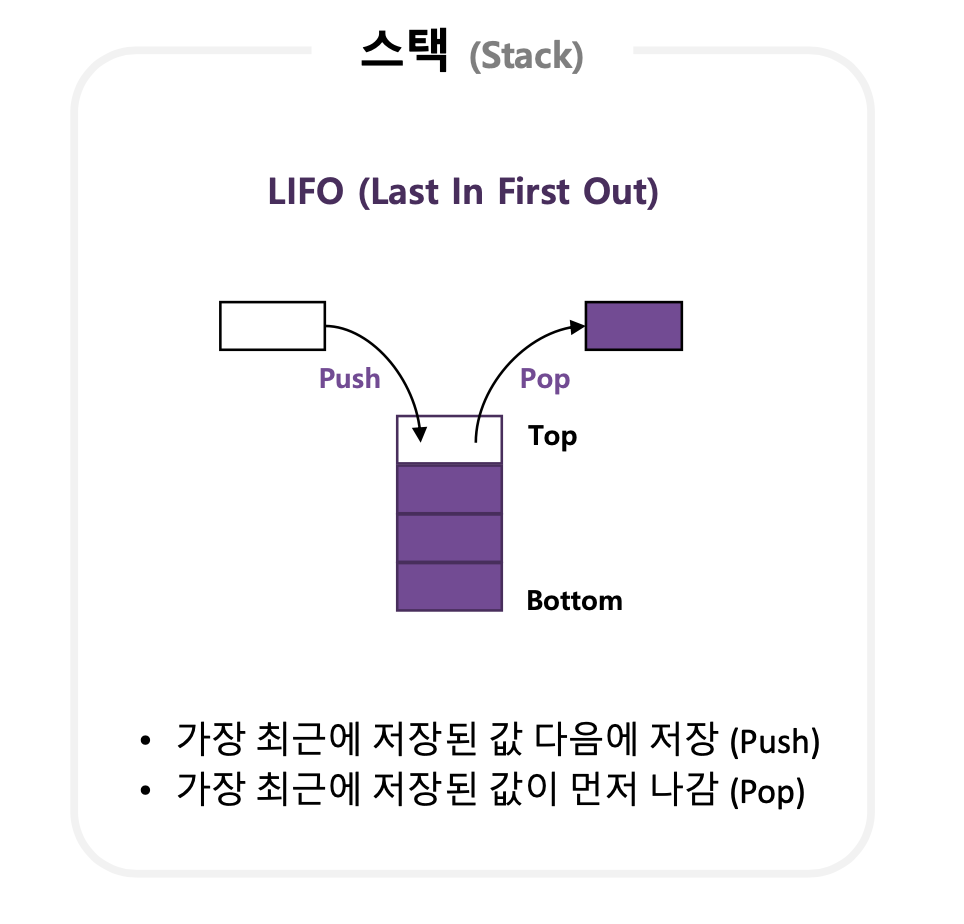 스택 (Stack)

LIFO (Last In First Out)

Push

Pop

Top

Bottom

• 가장 최근에 저장된 값 다음에 저장 (Push)
• 가장 최근에 저장된 값이 먼저 나감 (Pop)